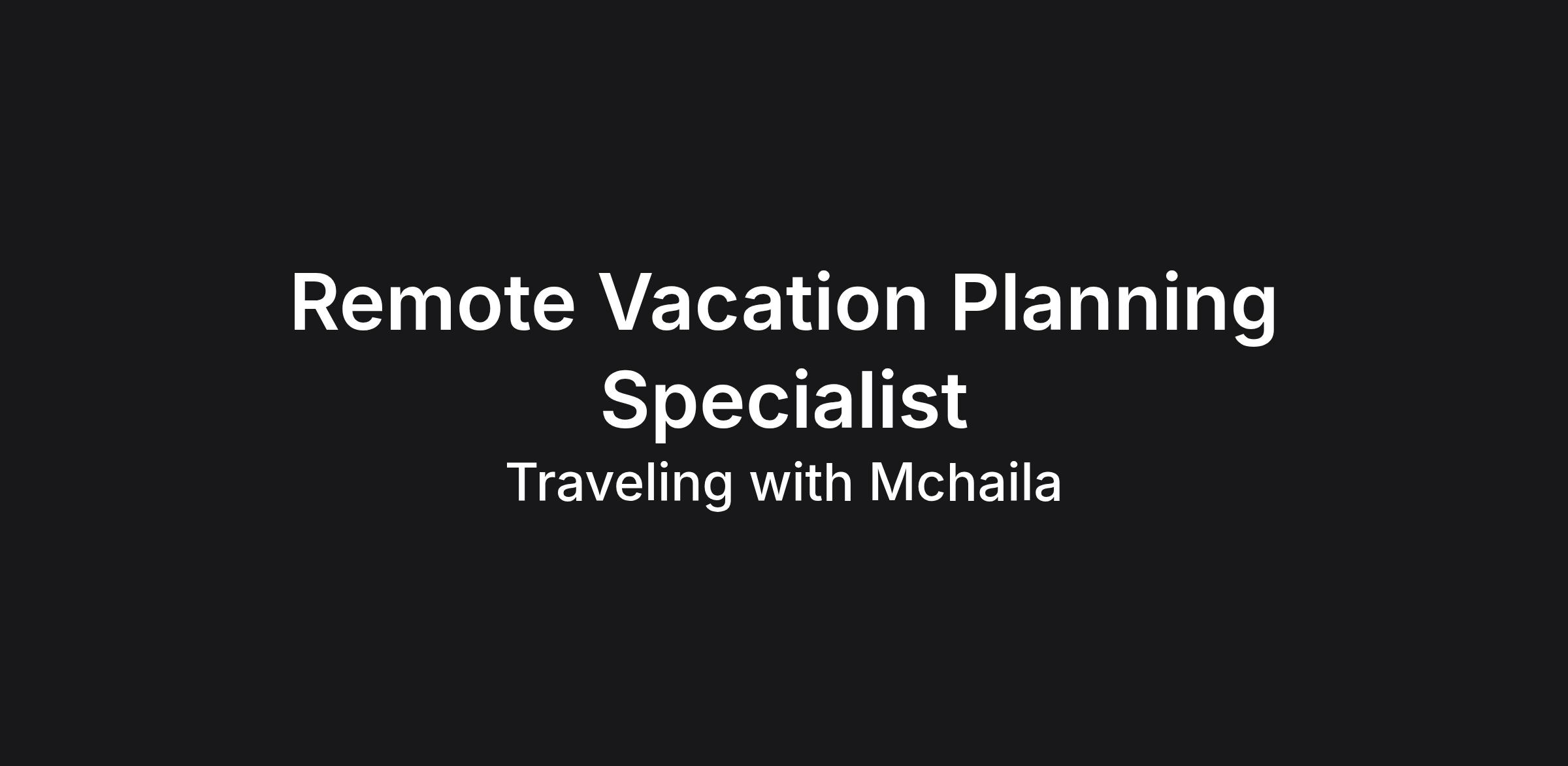 Remote Vacation Planning Specialist

Traveling with Mchaila